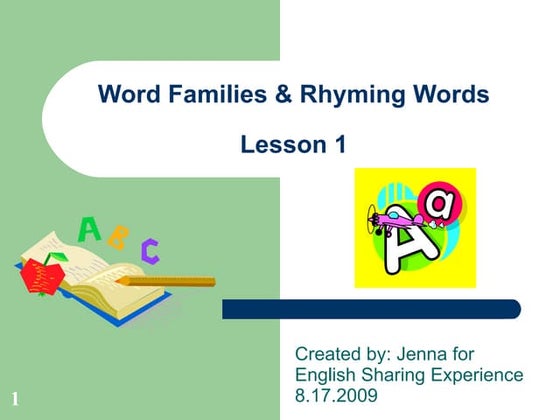 Word Families & Rhyming Words

Lesson 1

A B C

A a

Created by: Jenna for English Sharing Experience 8.17.2009

1